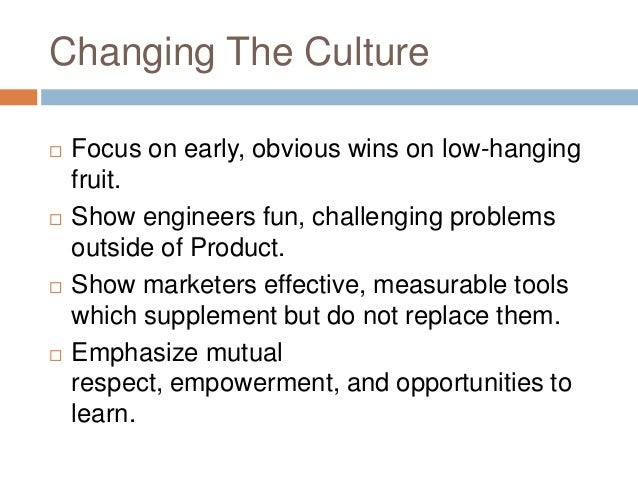 Changing The Culture

□ Focus on early, obvious wins on low-hanging fruit.

□ Show engineers fun, challenging problems outside of Product.

□ Show marketers effective, measurable tools which supplement but do not replace them.

□ Emphasize mutual respect, empowerment, and opportunities to learn.